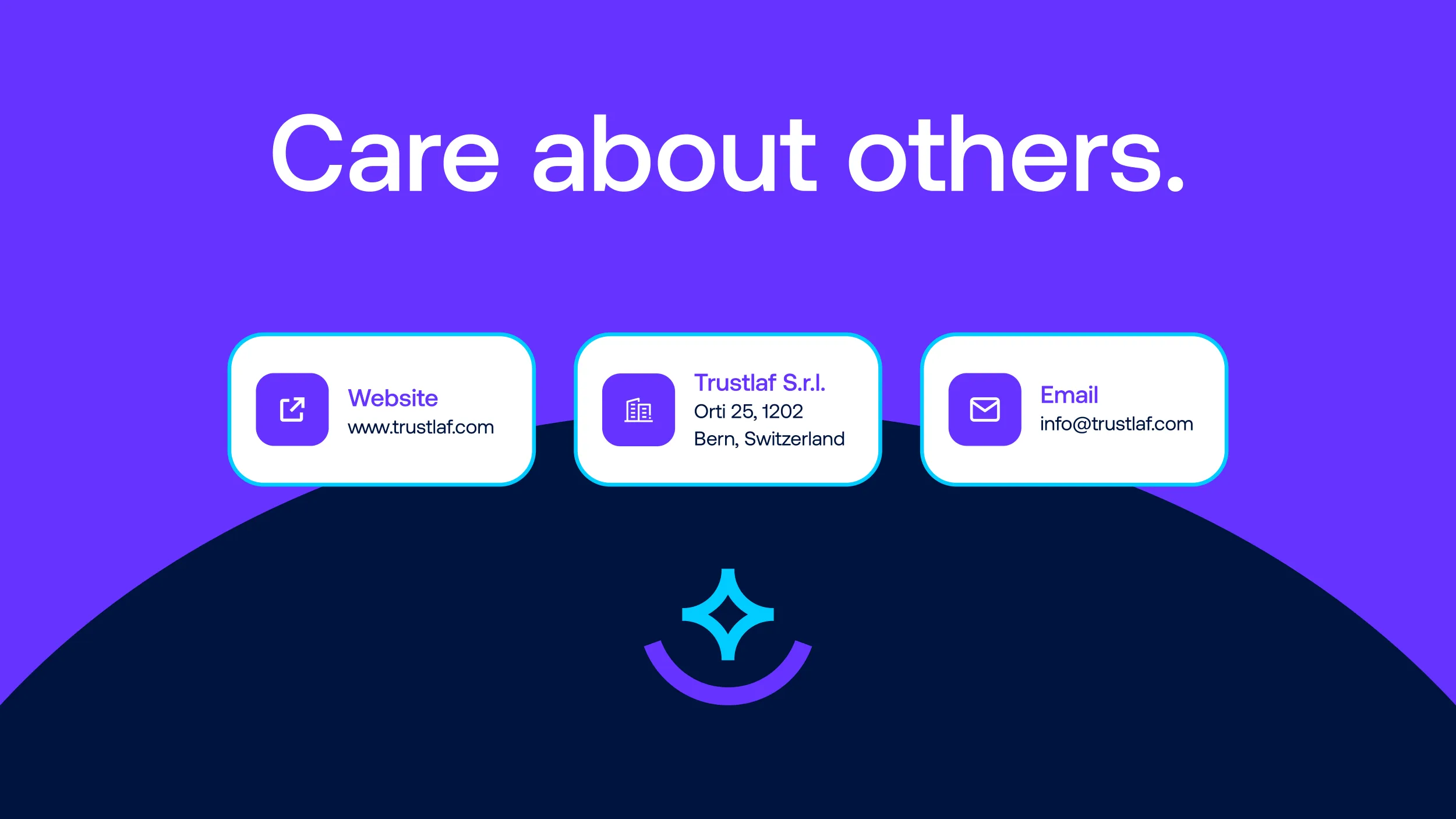 Care about others.

Website
www.trustlaf.com

Trustlaf S.r.l.
Orti 25, 1202
Bern, Switzerland

Email
info@trustlaf.com